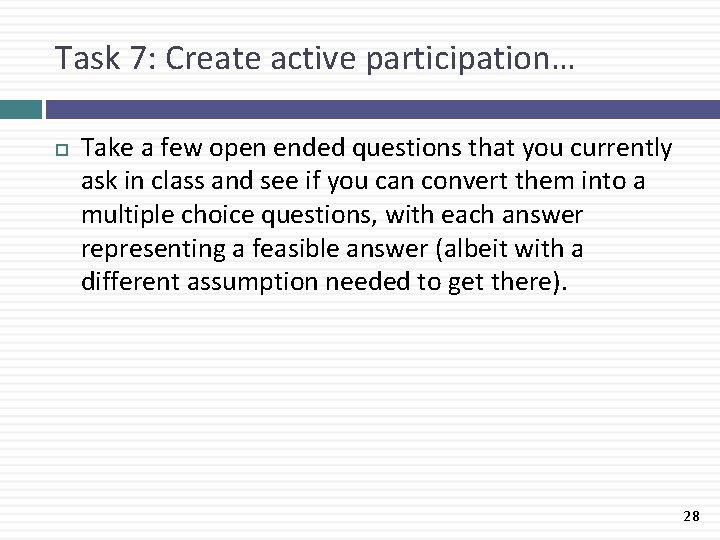 Task 7: Create active participation…

Take a few open ended questions that you currently ask in class and see if you can convert them into a multiple choice questions, with each answer representing a feasible answer (albeit with a different assumption needed to get there).

28